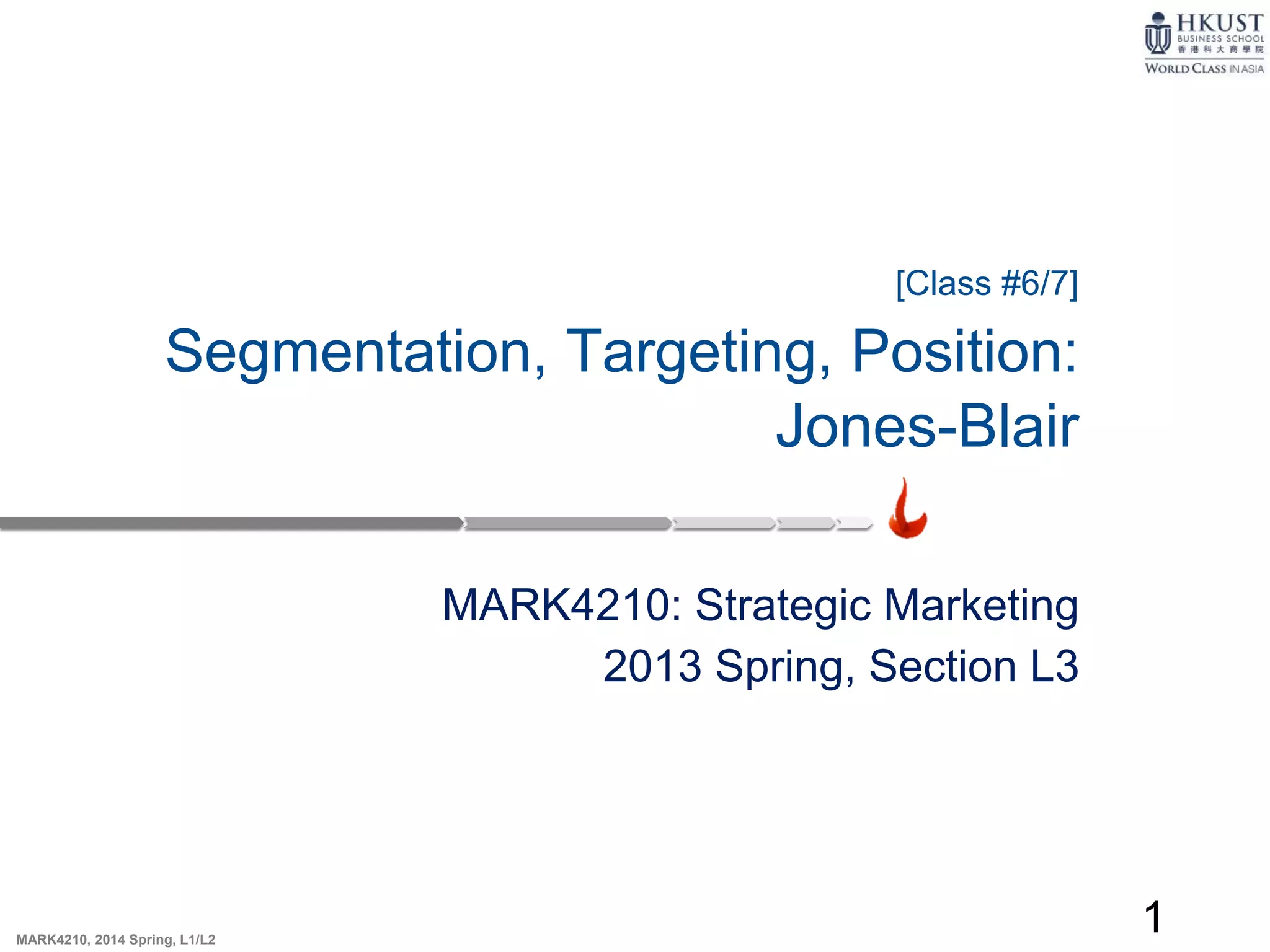 HKUST
BUSINESS SCHOOL
香港科大商學院
WORLD CLASS IN ASIA

[Class #6/7]

Segmentation, Targeting, Position: Jones-Blair

MARK4210: Strategic Marketing
2013 Spring, Section L3

1

MARK4210, 2014 Spring, L1/L2